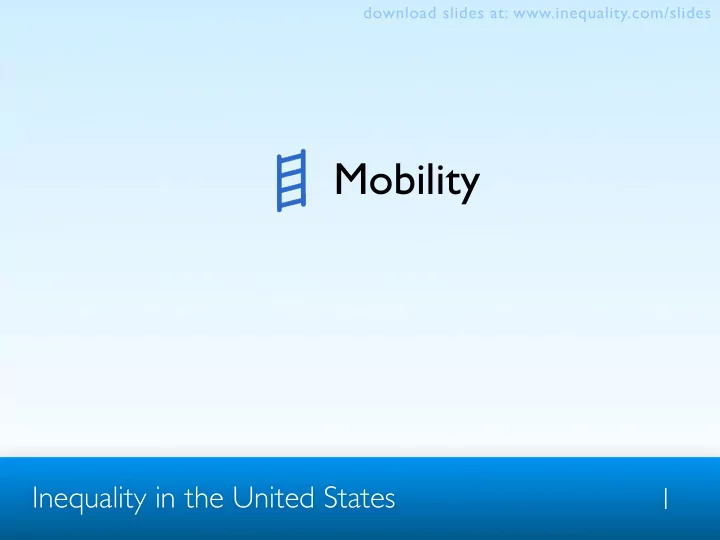 download slides at: www.inequality.com/slides

Mobility

Inequality in the United States

1